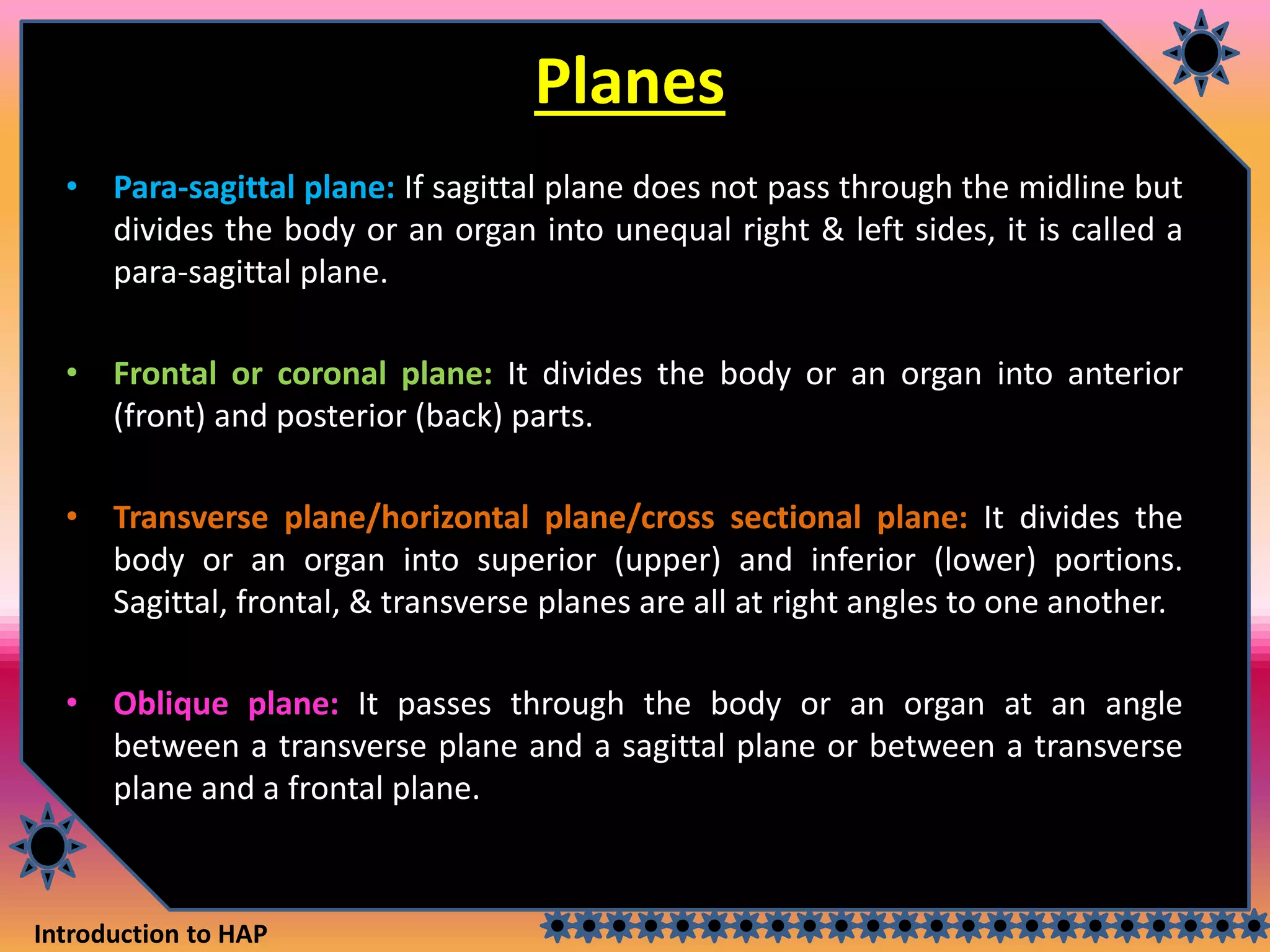 Planes

• Para-sagittal plane: If sagittal plane does not pass through the midline but divides the body or an organ into unequal right & left sides, it is called a para-sagittal plane.

• Frontal or coronal plane: It divides the body or an organ into anterior (front) and posterior (back) parts.

• Transverse plane/horizontal plane/cross sectional plane: It divides the body or an organ into superior (upper) and inferior (lower) portions. Sagittal, frontal, & transverse planes are all at right angles to one another.

• Oblique plane: It passes through the body or an organ at an angle between a transverse plane and a sagittal plane or between a transverse plane and a frontal plane.

Introduction to HAP